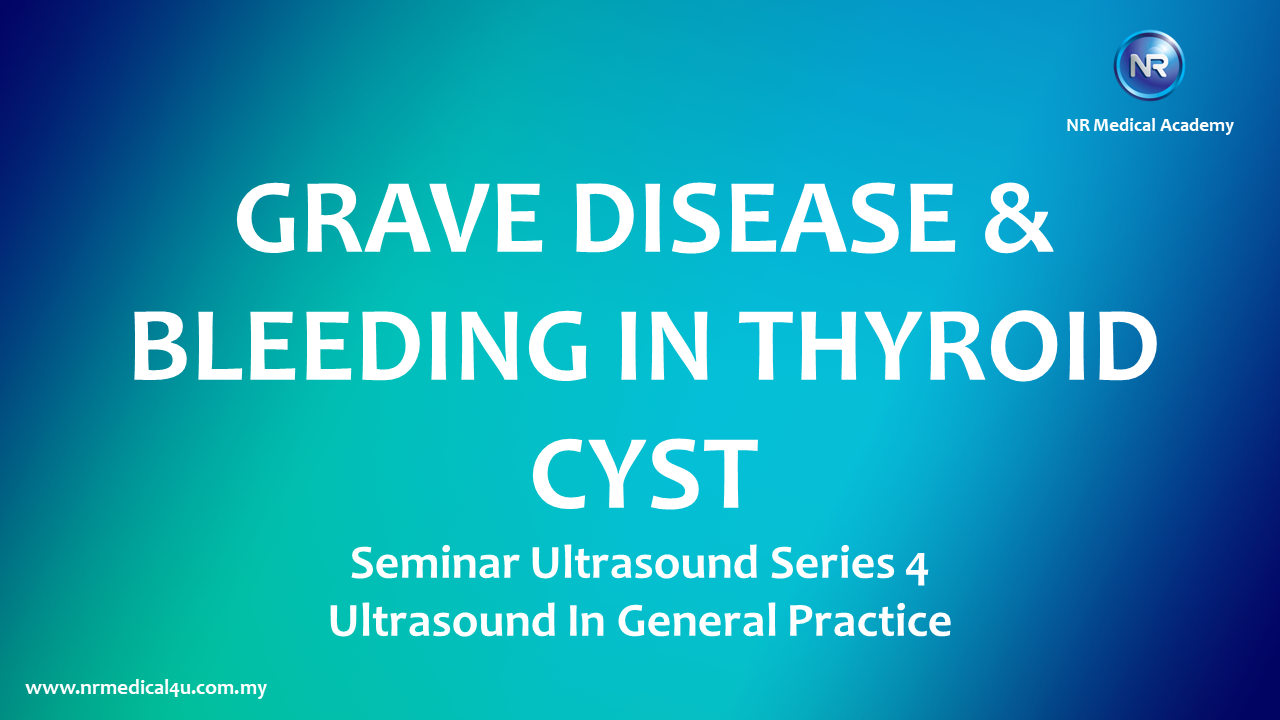 NR

NR Medical Academy

GRAVE DISEASE & BLEEDING IN THYROID CYST

Seminar Ultrasound Series 4
Ultrasound In General Practice

www.nrmedical4u.com.my